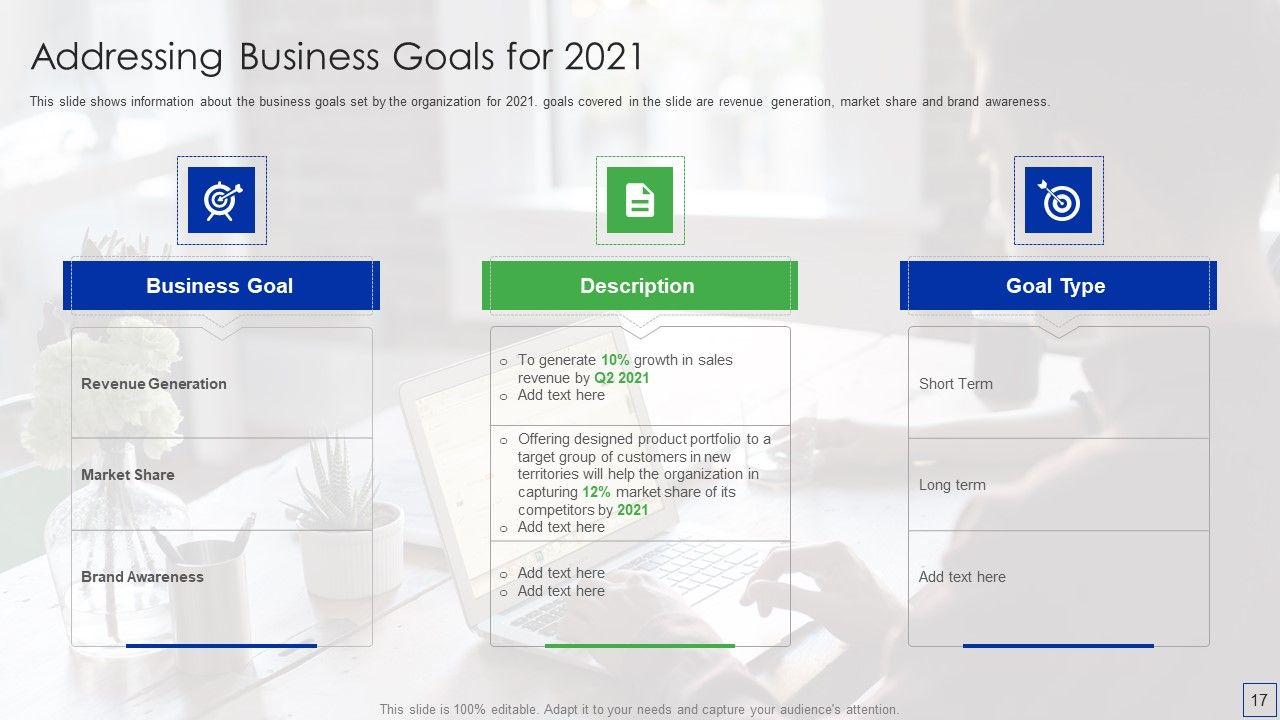 Addressing Business Goals for 2021

This slide shows information about the business goals set by the organization for 2021. goals covered in the slide are revenue generation, market share and brand awareness.

Business Goal

Revenue Generation

Market Share

Brand Awareness

Description

o To generate 10% growth in sales revenue by Q2 2021
o Add text here

o Offering designed product portfolio to a target group of customers in new territories will help the organization in capturing 12% market share of its competitors by 2021
o Add text here

o Add text here
o Add text here

Goal Type

Short Term

Long term

Add text here

This slide is 100% editable. Adapt it to your needs and capture your audience's attention.

17